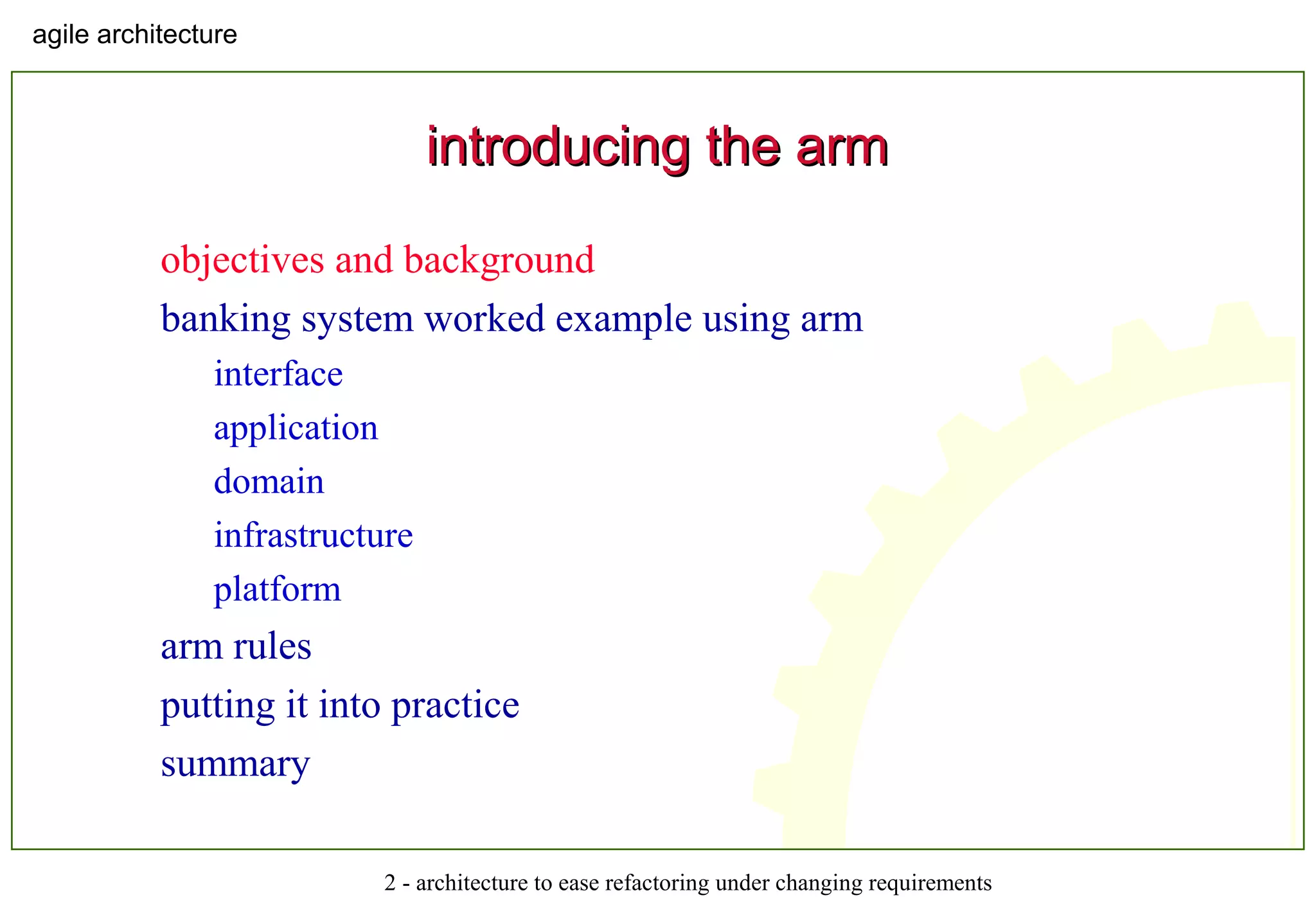 agile architecture

introducing the arm

objectives and background

banking system worked example using arm

interface

application

domain

infrastructure

platform

arm rules

putting it into practice

summary

2 - architecture to ease refactoring under changing requirements